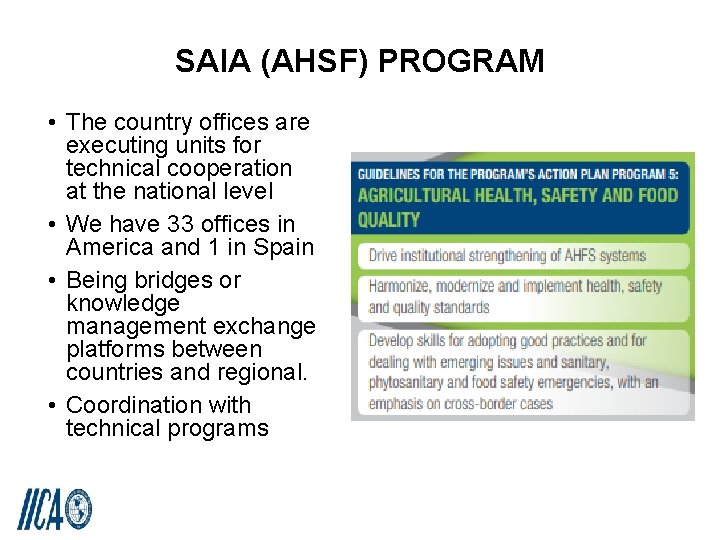 SAIA (AHSF) PROGRAM

• The country offices are executing units for technical cooperation at the national level

• We have 33 offices in America and 1 in Spain

• Being bridges or knowledge management exchange platforms between countries and regional.

• Coordination with technical programs

GUIDELINES FOR THE PROGRAM'S ACTION PLAN PROGRAM 5:
AGRICULTURAL HEALTH, SAFETY AND FOOD QUALITY

Drive institutional strengthening of AHFS systems

Harmonize, modernize and implement health, safety and quality standards

Develop skills for adopting good practices and for dealing with emerging issues and sanitary, phytosanitary and food safety emergencies, with an emphasis on cross-border cases

IICA